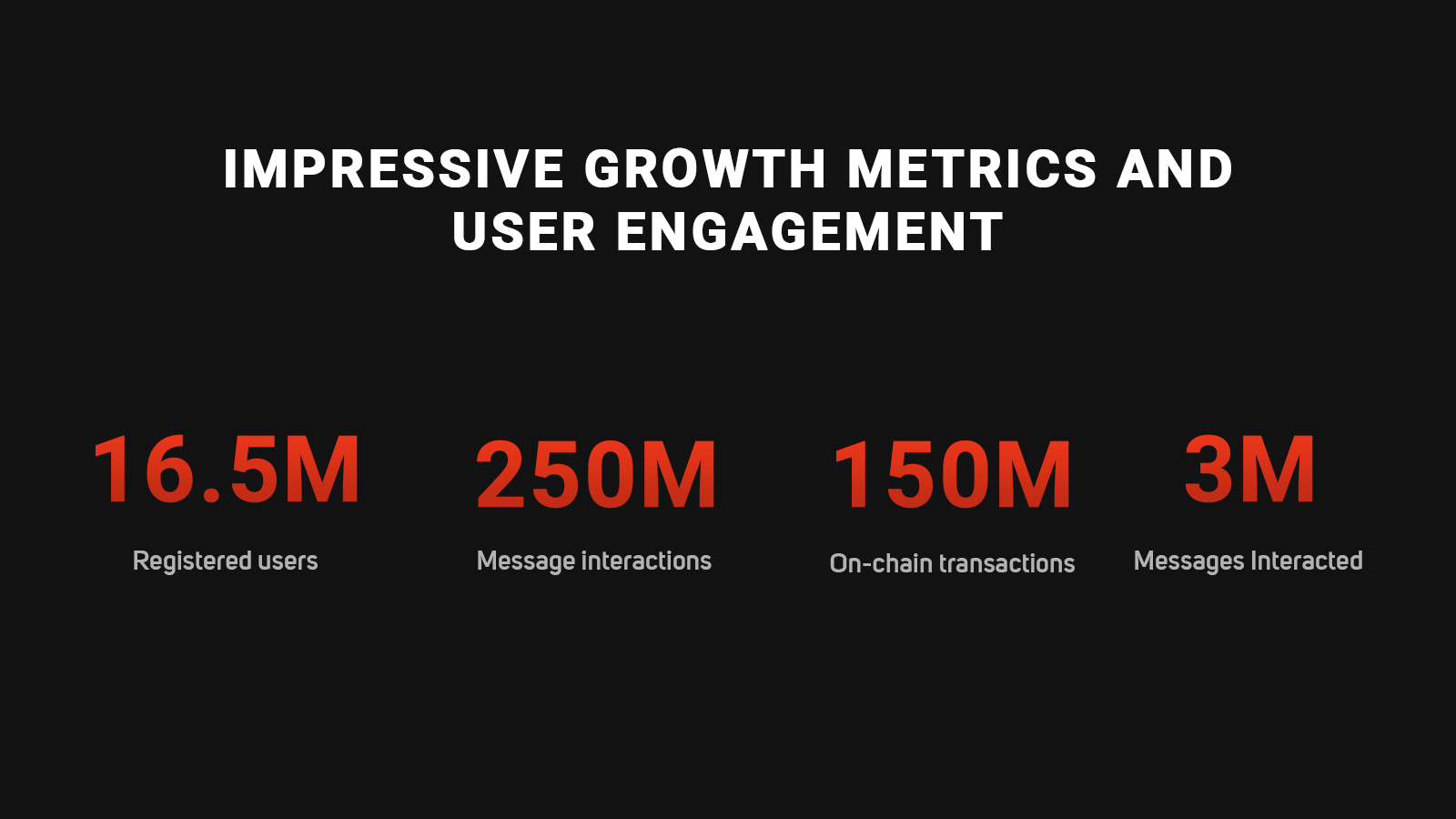 IMPRESSIVE GROWTH METRICS AND USER ENGAGEMENT

16.5M
Registered users

250M
Message interactions

150M
On-chain transactions

3M
Messages Interacted